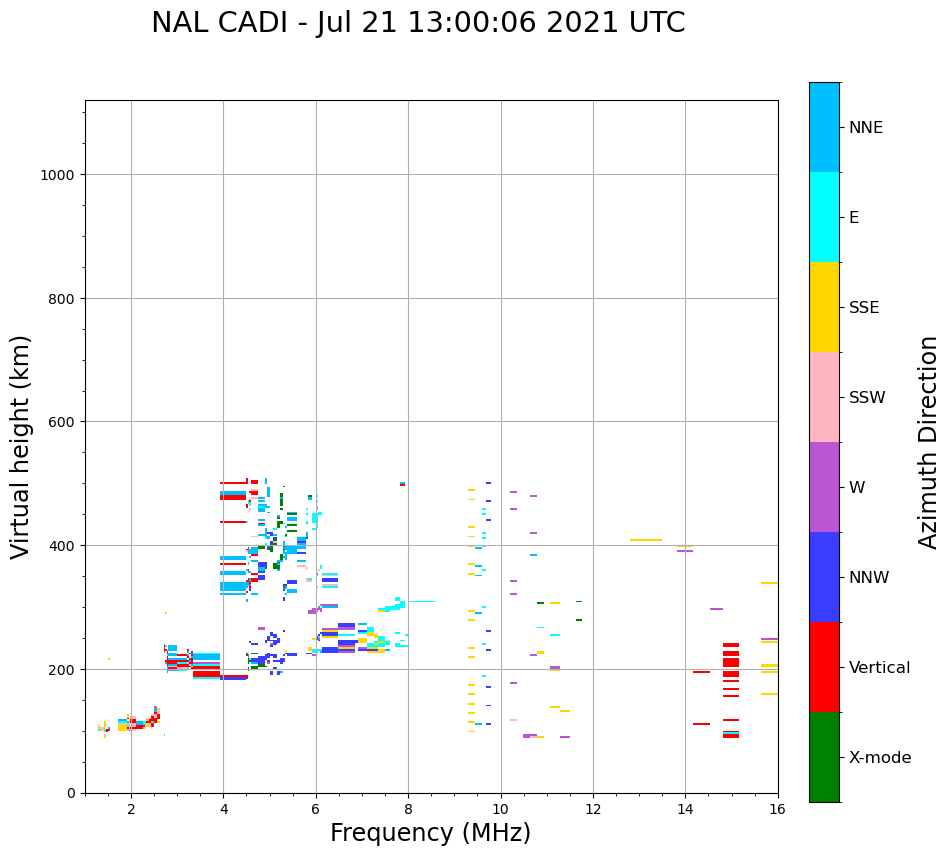 NAL CADI - Jul 21 13:00:06 2021 UTC

Virtual height (km)

1000
800
600
400
200
0

2
4
6
8
10
12
14
16

Frequency (MHz)

NNE
E
SSE
SSW
W
NNW
Vertical
X-mode

Azimuth Direction